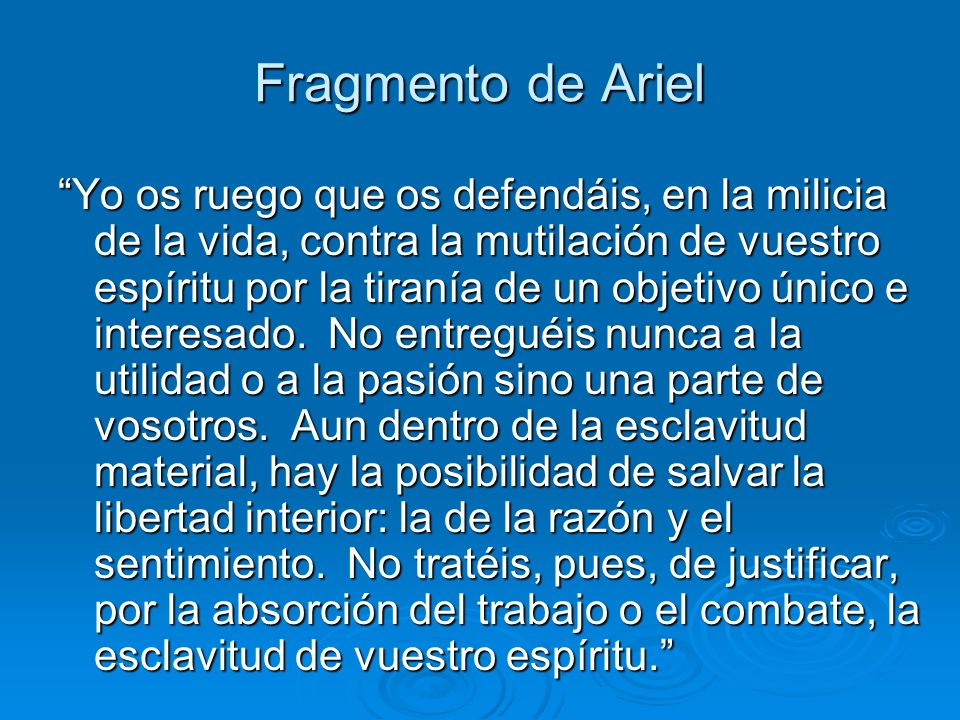 Fragmento de Ariel

“Yo os ruego que os defendáis, en la milicia de la vida, contra la mutilación de vuestro espíritu por la tiranía de un objetivo único e interesado. No entreguéis nunca a la utilidad o a la pasión sino una parte de vosotros. Aun dentro de la esclavitud material, hay la posibilidad de salvar la libertad interior: la de la razón y el sentimiento. No tratéis, pues, de justificar, por la absorción del trabajo o el combate, la esclavitud de vuestro espíritu.”